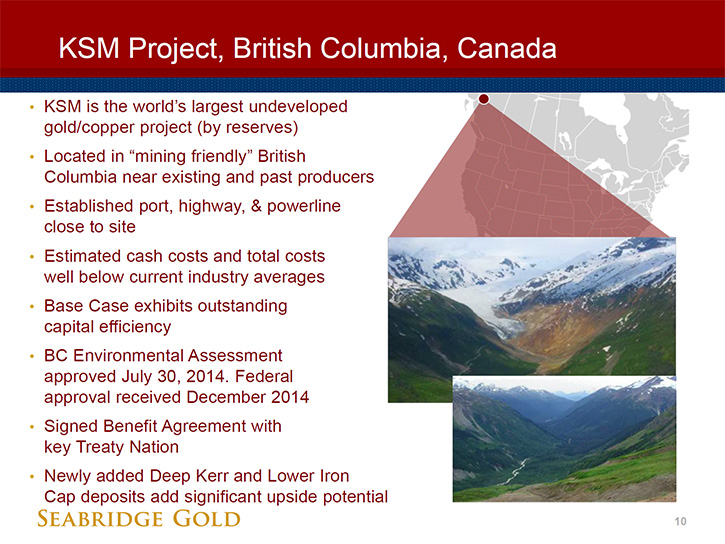 KSM Project, British Columbia, Canada

• KSM is the world's largest undeveloped gold/copper project (by reserves)
• Located in "mining friendly" British Columbia near existing and past producers
• Established port, highway, & powerline close to site
• Estimated cash costs and total costs well below current industry averages
• Base Case exhibits outstanding capital efficiency
• BC Environmental Assessment approved July 30, 2014. Federal approval received December 2014
• Signed Benefit Agreement with key Treaty Nation
• Newly added Deep Kerr and Lower Iron Cap deposits add significant upside potential

SEABRIDGE GOLD

10